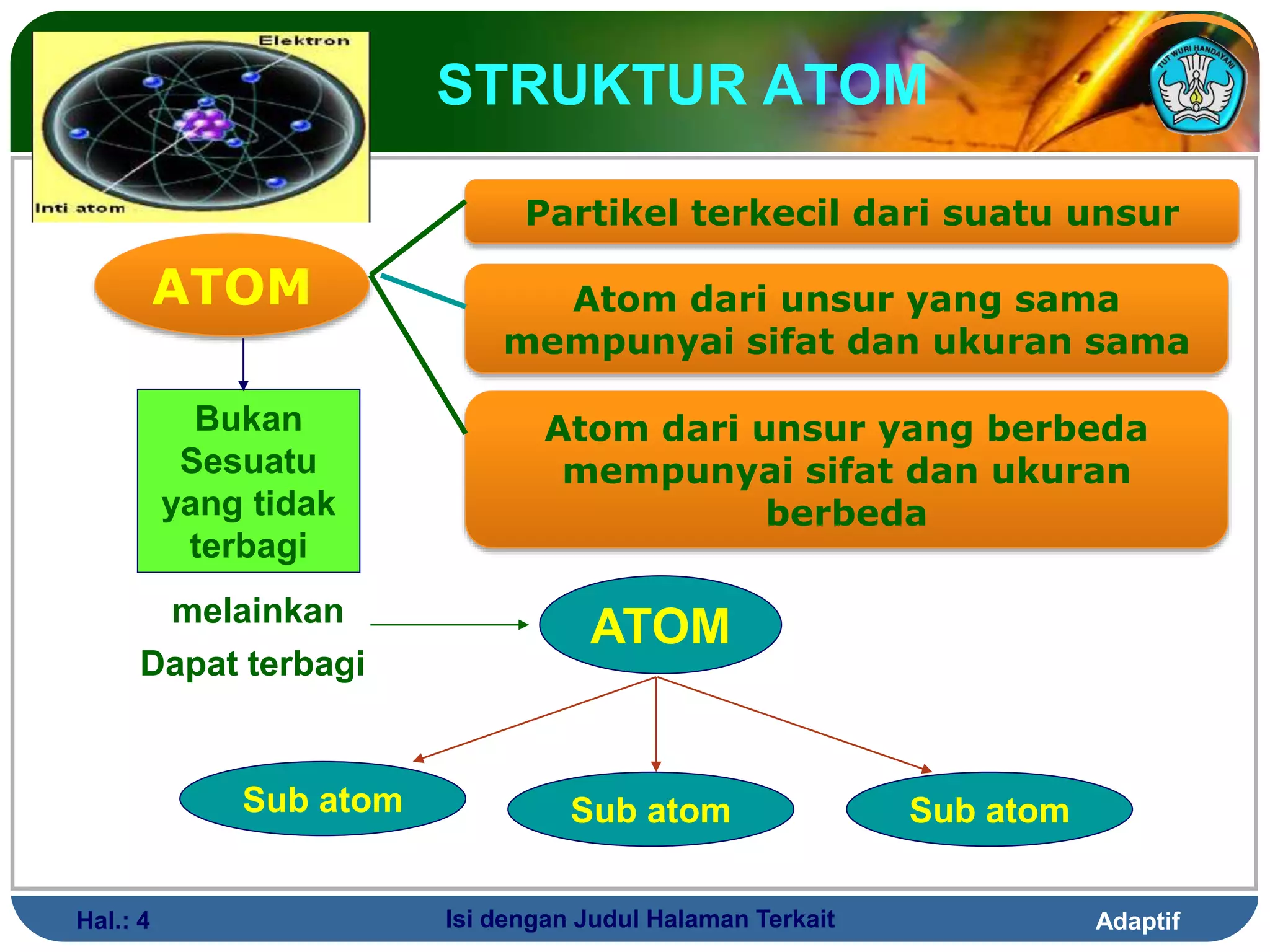 Elektron

Inti atom

STRUKTUR ATOM

TUT WURI HANDAYANI

ATOM

Partikel terkecil dari suatu unsur

Atom dari unsur yang sama mempunyai sifat dan ukuran sama

Atom dari unsur yang berbeda mempunyai sifat dan ukuran berbeda

Bukan Sesuatu yang tidak terbagi

melainkan

Dapat terbagi

ATOM

Sub atom

Sub atom

Sub atom

Hal.: 4

Isi dengan Judul Halaman Terkait

Adaptif